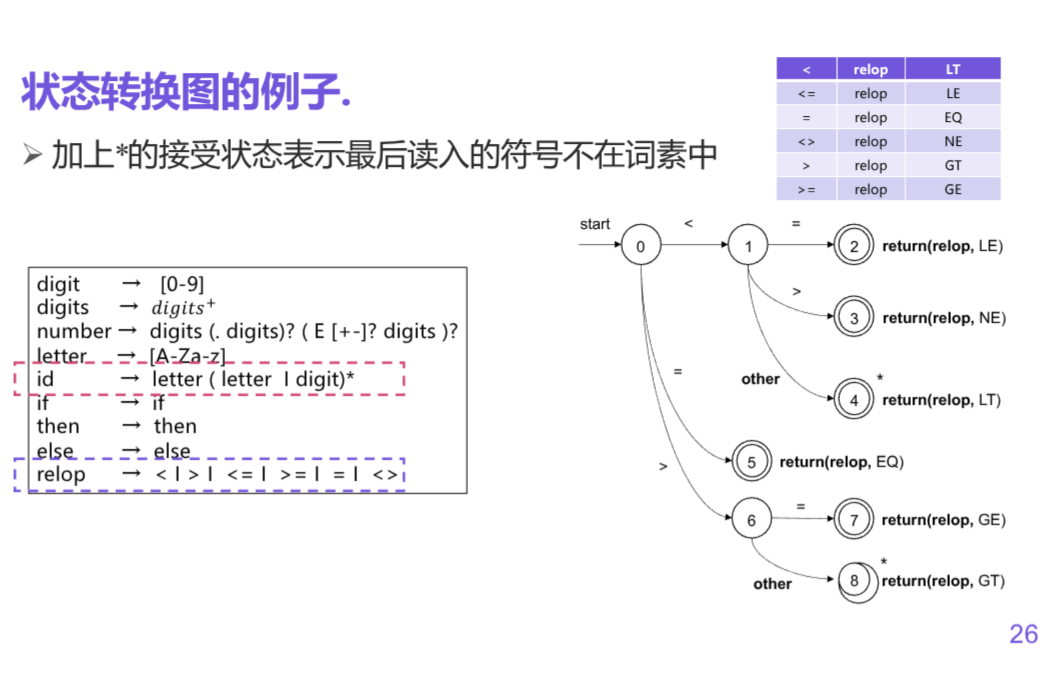 状态转换图的例子.

➢ 加上*的接受状态表示最后读入的符号不在词素中

| < | relop | LT |
|---|---|---|
| <= | relop | LE |
| = | relop | EQ |
| <> | relop | NE |
| > | relop | GT |
| >= | relop | GE |

digit → [0-9]
digits → $digits^+$
number → digits (. digits)? ( E [+-]? digits )?
letter → [A-Za-z]
id → letter ( letter | digit)*
if → if
then → then
else → else
relop → < | > | <= | >= | = | <>

start
0
<
1
=
2
return(relop, LE)
>
3
return(relop, NE)
other
4
*
return(relop, LT)
=
5
return(relop, EQ)
>
6
=
7
return(relop, GE)
other
8
*
return(relop, GT)

26